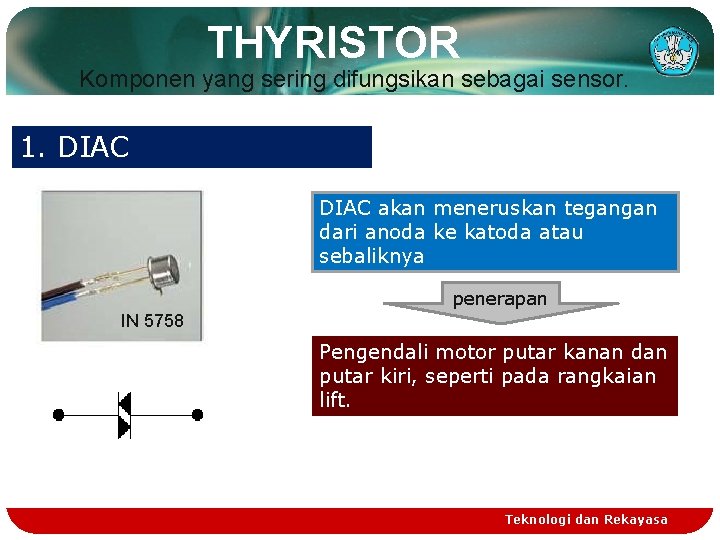 THYRISTOR
Komponen yang sering difungsikan sebagai sensor.

1. DIAC

IN 5758

DIAC akan meneruskan tegangan dari anoda ke katoda atau sebaliknya

penerapan

Pengendali motor putar kanan dan putar kiri, seperti pada rangkaian lift.

Teknologi dan Rekayasa